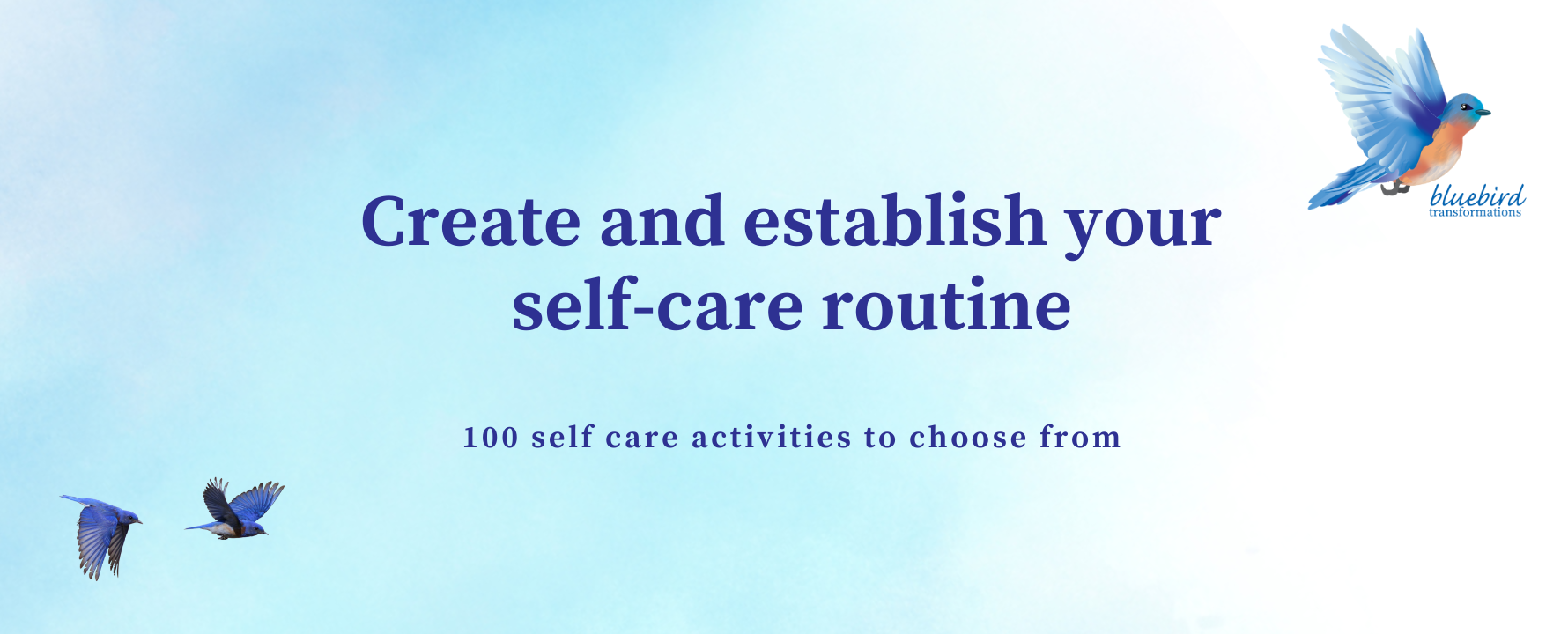 bluebird
transformations

Create and establish your self-care routine

100 self care activities to choose from